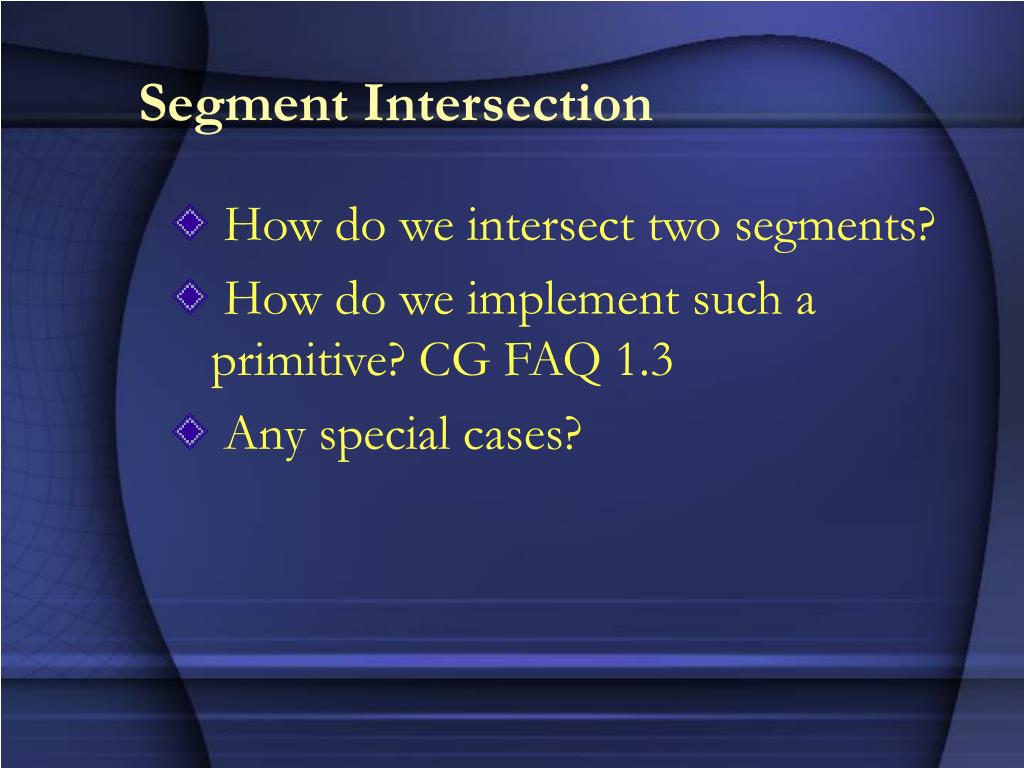 Segment Intersection

How do we intersect two segments?

How do we implement such a primitive? CG FAQ 1.3

Any special cases?